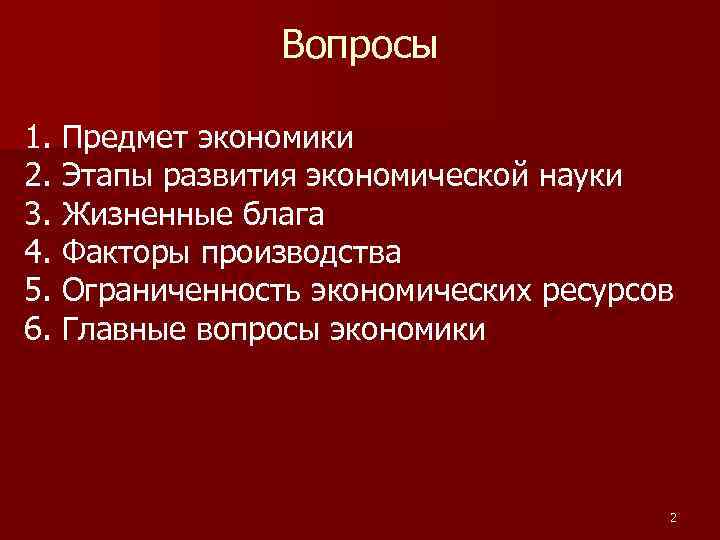 Вопросы

1. Предмет экономики
2. Этапы развития экономической науки
3. Жизненные блага
4. Факторы производства
5. Ограниченность экономических ресурсов
6. Главные вопросы экономики

2